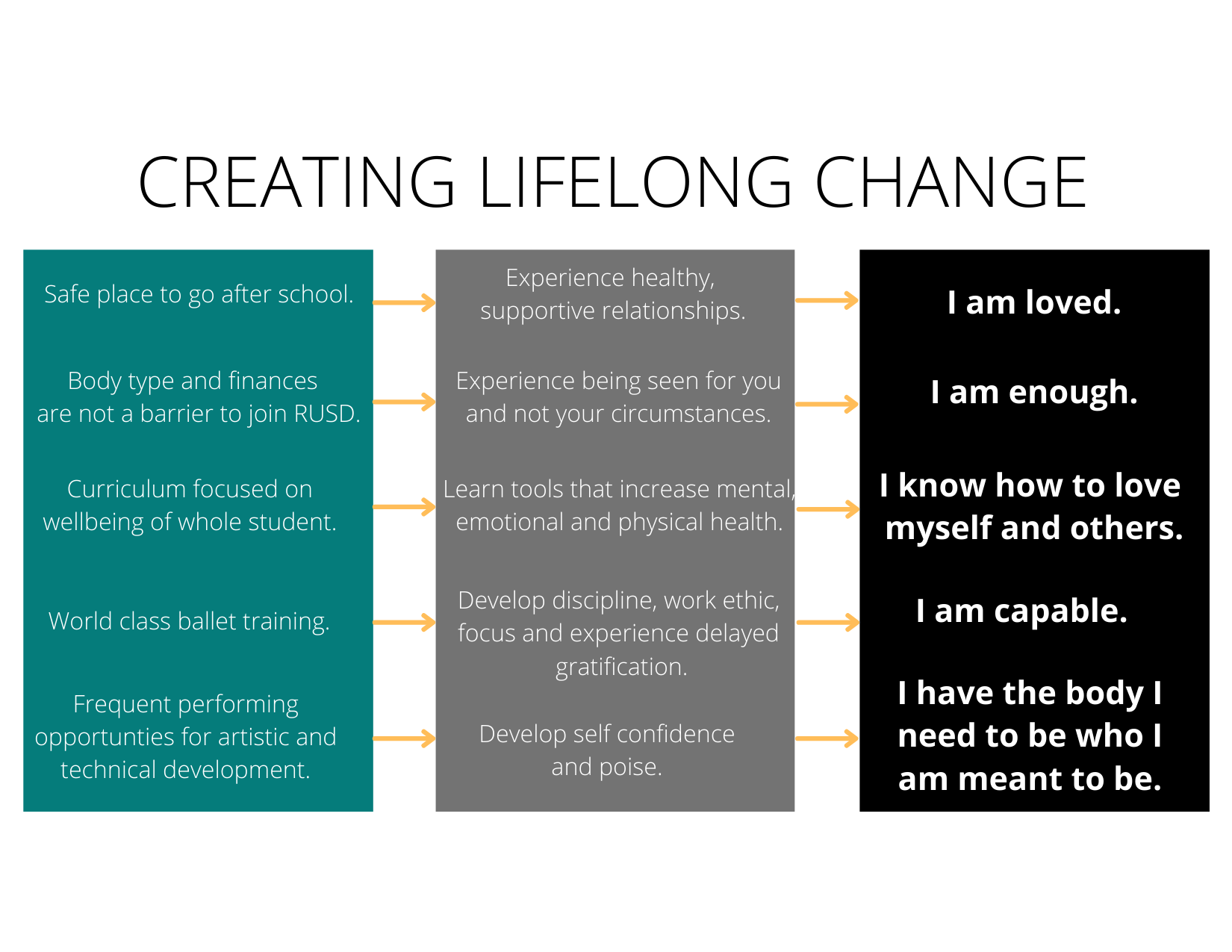 CREATING LIFELONG CHANGE

Safe place to go after school.

Body type and finances are not a barrier to join RUSD.

Curriculum focused on wellbeing of whole student.

World class ballet training.

Frequent performing opportunties for artistic and technical development.

Experience healthy, supportive relationships.

Experience being seen for you and not your circumstances.

Learn tools that increase mental, emotional and physical health.

Develop discipline, work ethic, focus and experience delayed gratification.

Develop self confidence and poise.

I am loved.

I am enough.

I know how to love myself and others.

I am capable.

I have the body I need to be who I am meant to be.